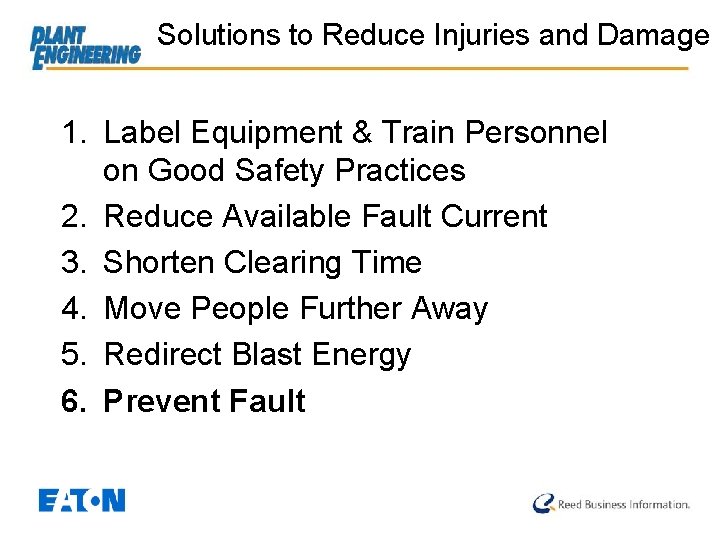 PLANT ENGINEERING

Solutions to Reduce Injuries and Damage

1. Label Equipment & Train Personnel on Good Safety Practices
2. Reduce Available Fault Current
3. Shorten Clearing Time
4. Move People Further Away
5. Redirect Blast Energy
6. Prevent Fault

EATON

Reed Business Information.